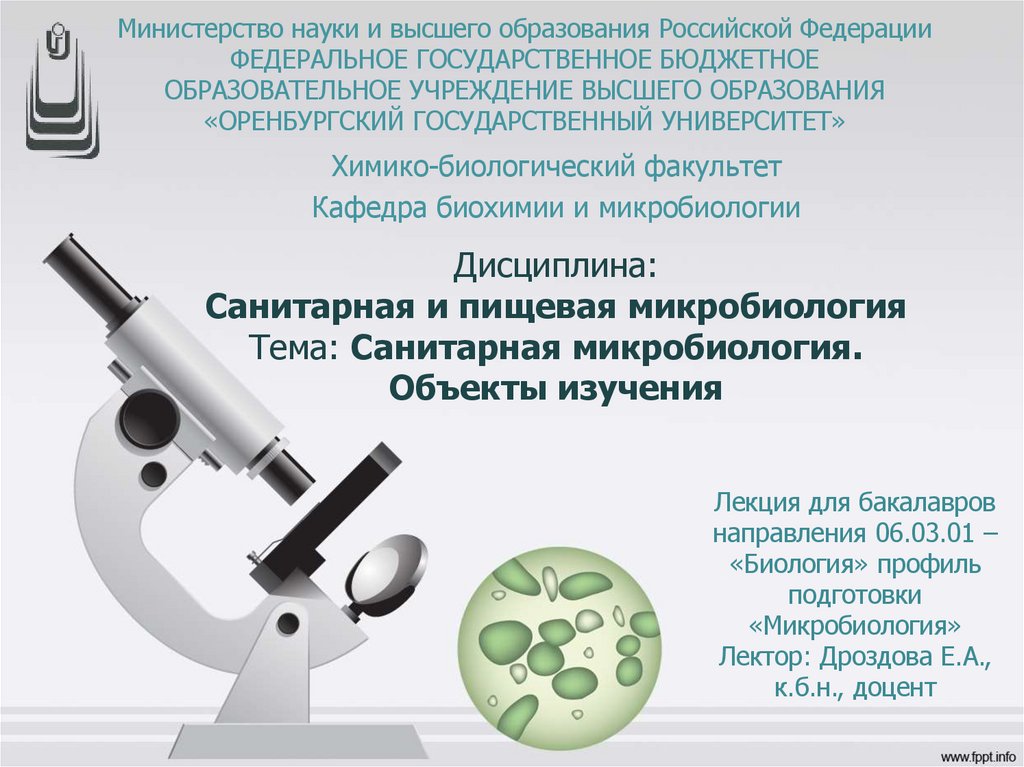 Министерство науки и высшего образования Российской Федерации
ФЕДЕРАЛЬНОЕ ГОСУДАРСТВЕННОЕ БЮДЖЕТНОЕ ОБРАЗОВАТЕЛЬНОЕ УЧРЕЖДЕНИЕ ВЫСШЕГО ОБРАЗОВАНИЯ
«ОРЕНБУРГСКИЙ ГОСУДАРСТВЕННЫЙ УНИВЕРСИТЕТ»

Химико-биологический факультет

Кафедра биохимии и микробиологии

Дисциплина:
Санитарная и пищевая микробиология
Тема: Санитарная микробиология.
Объекты изучения

Лекция для бакалавров направления 06.03.01 – «Биология» профиль подготовки «Микробиология»
Лектор: Дроздова Е.А., к.б.н., доцент

www.fppt.info